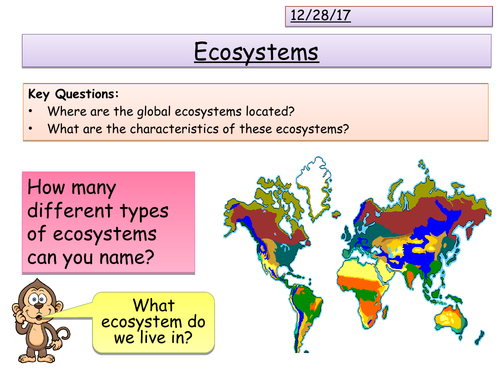 12/28/17

Ecosystems

Key Questions:
• Where are the global ecosystems located?
• What are the characteristics of these ecosystems?

How many different types of ecosystems can you name?

What ecosystem do we live in?